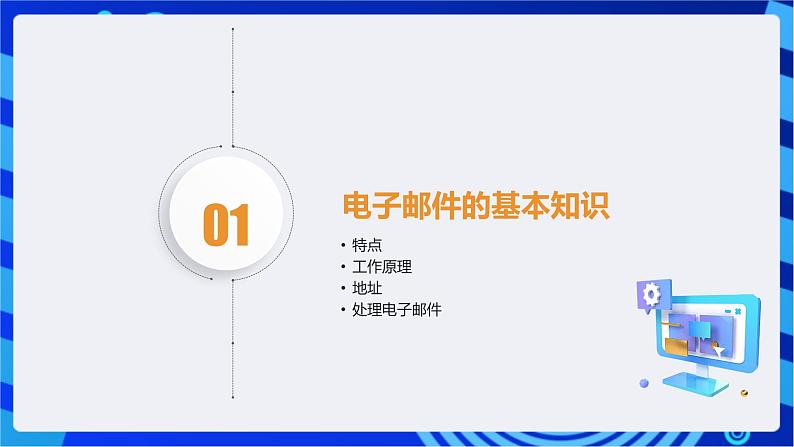 01

电子邮件的基本知识

• 特点
• 工作原理
• 地址
• 处理电子邮件